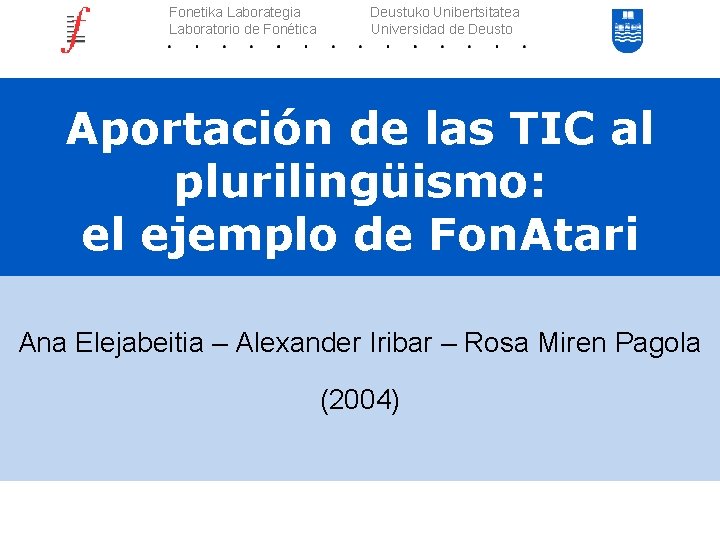 Fonetika Laborategia
Laboratorio de Fonética

Deustuko Unibertsitatea
Universidad de Deusto

Aportación de las TIC al plurilingüismo: el ejemplo de FonAtari

Ana Elejabeitia – Alexander Iribar – Rosa Miren Pagola

(2004)